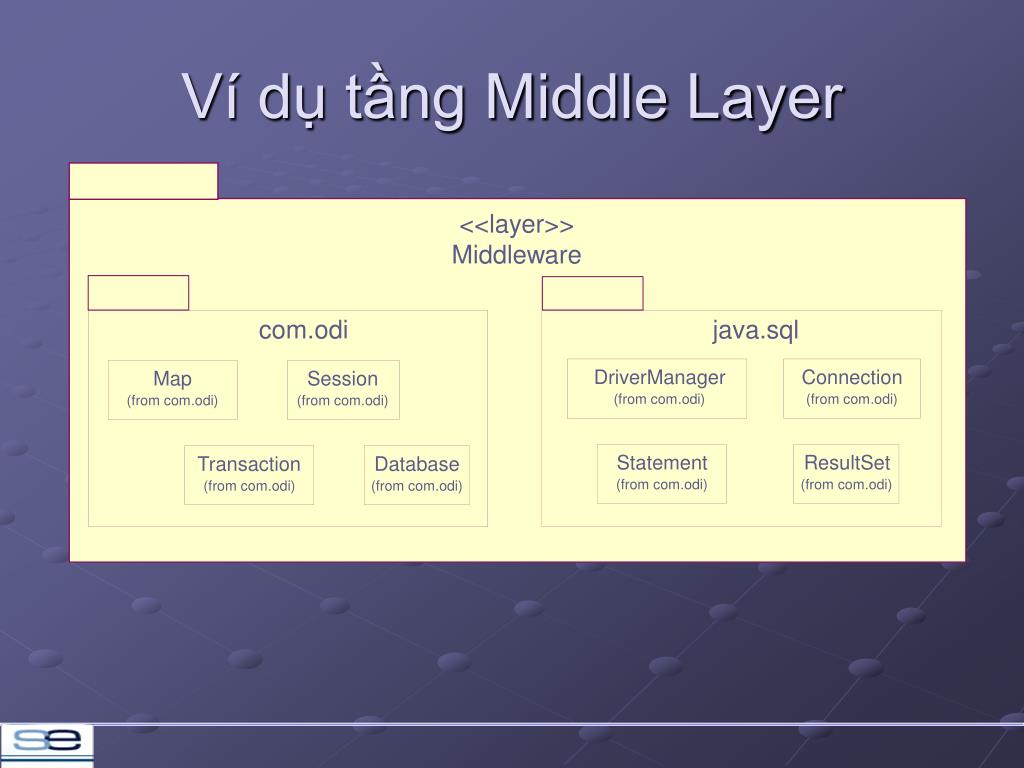 Ví dụ tầng Middle Layer

<<layer>>
Middleware

com.odi

Map
(from com.odi)

Session
(from com.odi)

Transaction
(from com.odi)

Database
(from com.odi)

java.sql

DriverManager
(from com.odi)

Connection
(from com.odi)

Statement
(from com.odi)

ResultSet
(from com.odi)

se